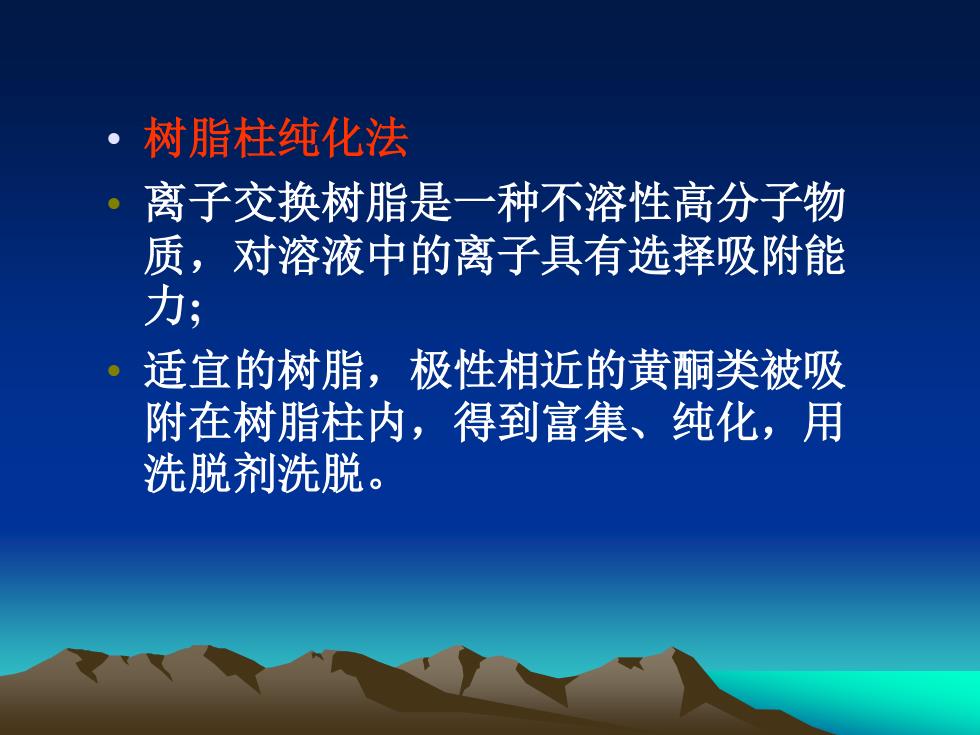 • 树脂柱纯化法

• 离子交换树脂是一种不溶性高分子物质，对溶液中的离子具有选择吸附能力;

• 适宜的树脂，极性相近的黄酮类被吸附在树脂柱内，得到富集、纯化，用洗脱剂洗脱。